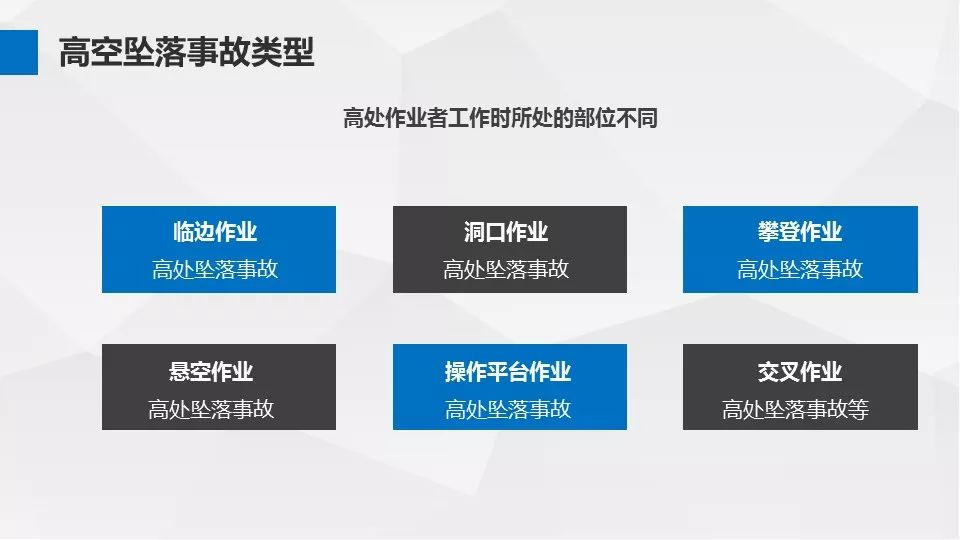 高空坠落事故类型

高处作业者工作时所处的部位不同

临边作业
高处坠落事故

洞口作业
高处坠落事故

攀登作业
高处坠落事故

悬空作业
高处坠落事故

操作平台作业
高处坠落事故

交叉作业
高处坠落事故等